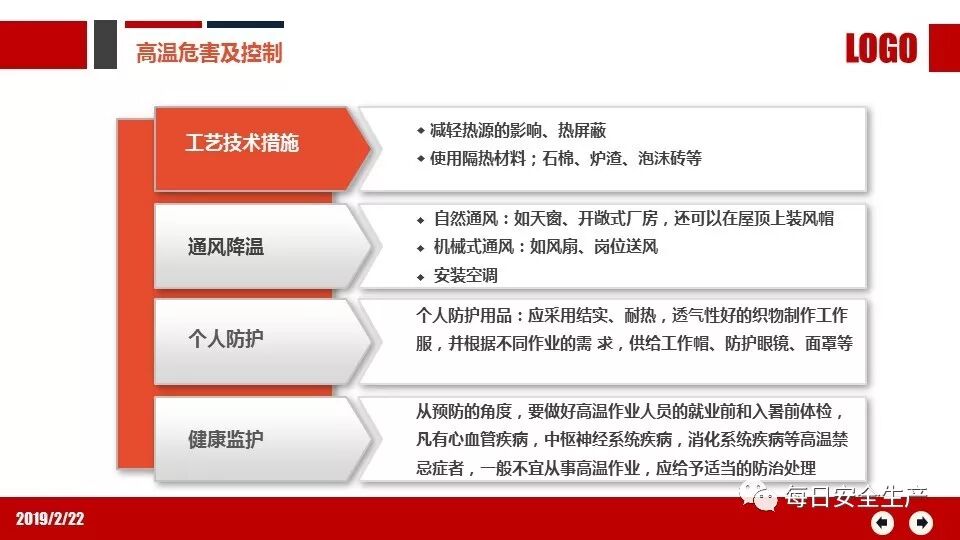 高温危害及控制

LOGO

工艺技术措施

◆ 减轻热源的影响、热屏蔽
◆ 使用隔热材料；石棉、炉渣、泡沫砖等

通风降温

◆ 自然通风：如天窗、开敞式厂房，还可以在屋顶上装风帽
◆ 机械式通风：如风扇、岗位送风
◆ 安装空调

个人防护

个人防护用品：应采用结实、耐热，透气性好的织物制作工作服，并根据不同作业的需 求，供给工作帽、防护眼镜、面罩等

健康监护

从预防的角度，要做好高温作业人员的就业前和入暑前体检，凡有心血管疾病，中枢神经系统疾病，消化系统疾病等高温禁忌症者，一般不宜从事高温作业，应给予适当的防治处理

2019/2/22

每日安全生产